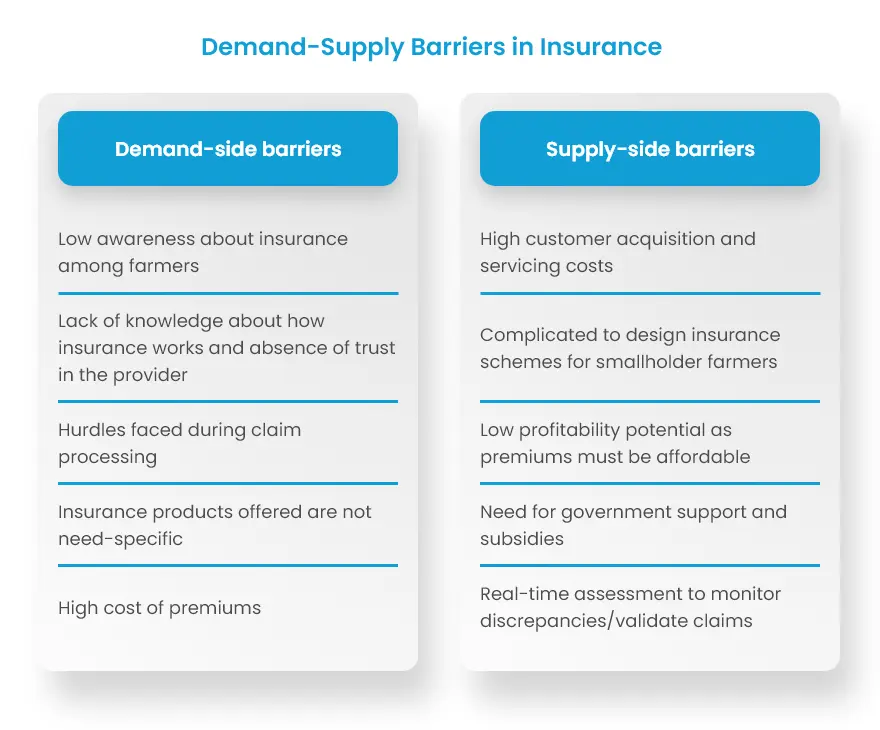 Demand-Supply Barriers in Insurance

Demand-side barriers

Low awareness about insurance among farmers

Lack of knowledge about how insurance works and absence of trust in the provider

Hurdles faced during claim processing

Insurance products offered are not need-specific

High cost of premiums

Supply-side barriers

High customer acquisition and servicing costs

Complicated to design insurance schemes for smallholder farmers

Low profitability potential as premiums must be affordable

Need for government support and subsidies

Real-time assessment to monitor discrepancies/validate claims